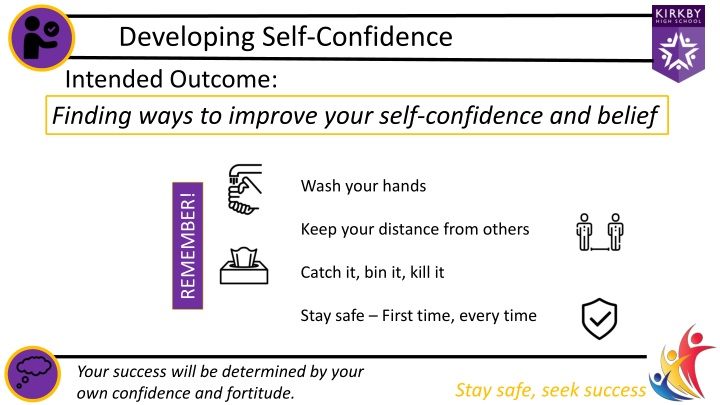 Developing Self-Confidence

KIRKBY HIGH SCHOOL

Intended Outcome:

Finding ways to improve your self-confidence and belief

REMEMBER!

Wash your hands

Keep your distance from others

Catch it, bin it, kill it

Stay safe – First time, every time

Your success will be determined by your own confidence and fortitude.

Stay safe, seek success